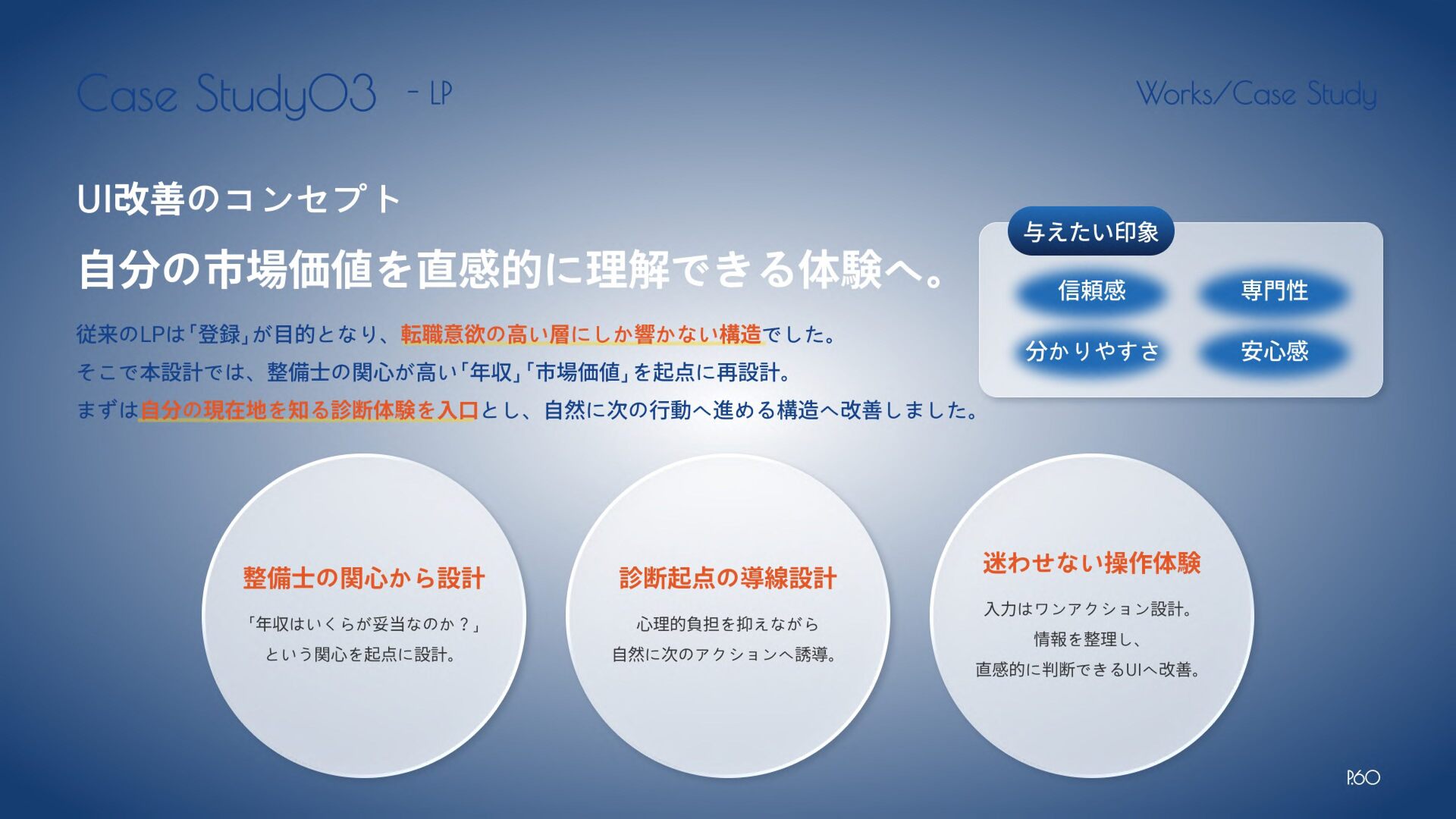 Case Study03 - LP

Works/Case Study

UI改善のコンセプト

自分の市場価値を直感的に理解できる体験へ。

従来のLPは「登録」が目的となり、転職意欲の高い層にしか響かない構造でした。
そこで本設計では、整備士の関心が高い「年収」「市場価値」を起点に再設計。
まずは自分の現在地を知る診断体験を入口とし、自然に次の行動へ進める構造へ改善しました。

与えたい印象

信頼感

専門性

分かりやすさ

安心感

整備士の関心から設計

「年収はいくらが妥当なのか？」
という関心を起点に設計。

診断起点の導線設計

心理的負担を抑えながら
自然に次のアクションへ誘導。

迷わせない操作体験

入力はワンアクション設計。
情報を整理し、
直感的に判断できるUIへ改善。

P.60